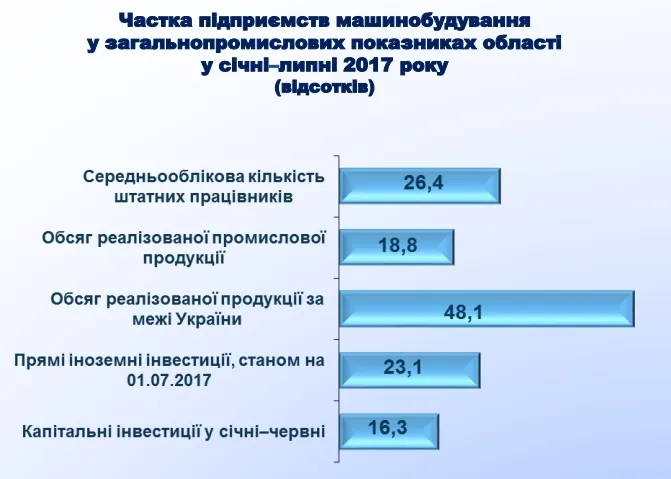 Частка підприємств машинобудування у загальнопромислових показниках області у січні–липні 2017 року
(відсотків)

Середньооблікова кількість штатних працівників
26,4

Обсяг реалізованої промислової продукції
18,8

Обсяг реалізованої продукції за межі України
48,1

Прямі іноземні інвестиції, станом на 01.07.2017
23,1

Капітальні інвестиції у січні–червні
16,3